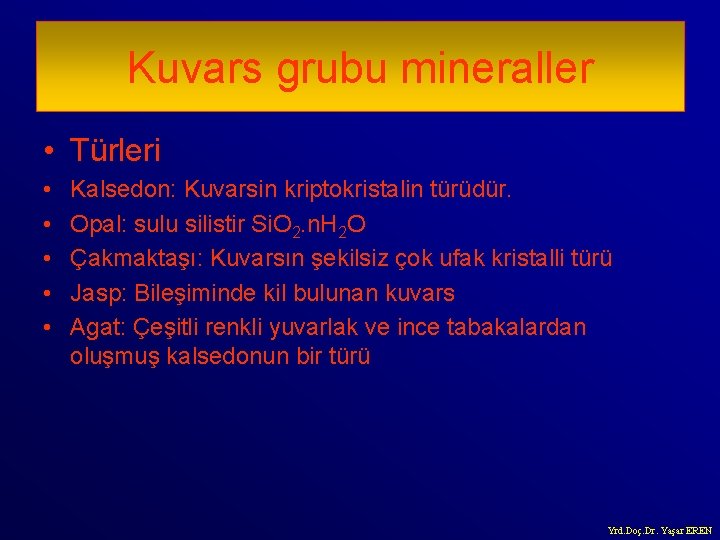 Kuvars grubu mineraller

• Türleri
• Kalsedon: Kuvarsin kriptokristalin türüdür.
• Opal: sulu silistir $SiO_2.nH_2O$
• Çakmaktaşı: Kuvarsın şekilsiz çok ufak kristalli türü
• Jasp: Bileşiminde kil bulunan kuvars
• Agat: Çeşitli renkli yuvarlak ve ince tabakalardan oluşmuş kalsedonun bir türü

Yrd.Doç.Dr. Yaşar EREN